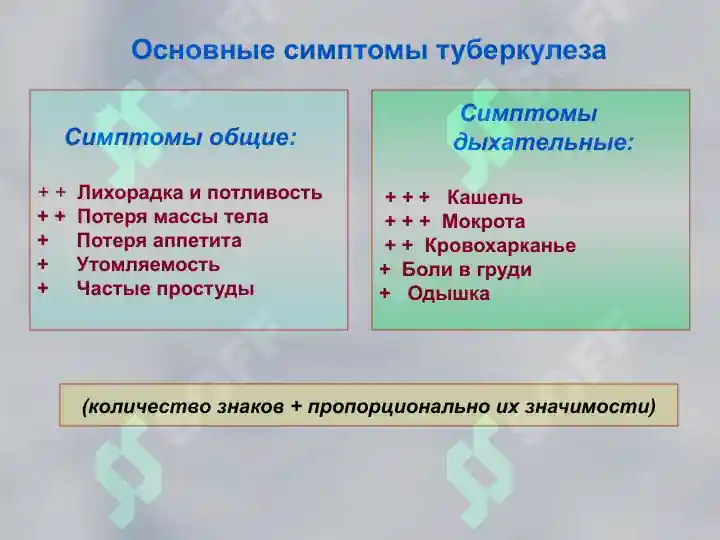 Основные симптомы туберкулеза

Симптомы общие:

+ + Лихорадка и потливость
+ + Потеря массы тела
+ Потеря аппетита
+ Утомляемость
+ Частые простуды

Симптомы дыхательные:

+ + + Кашель
+ + + Мокрота
+ + Кровохарканье
+ Боли в груди
+ Одышка

(количество знаков + пропорционально их значимости)